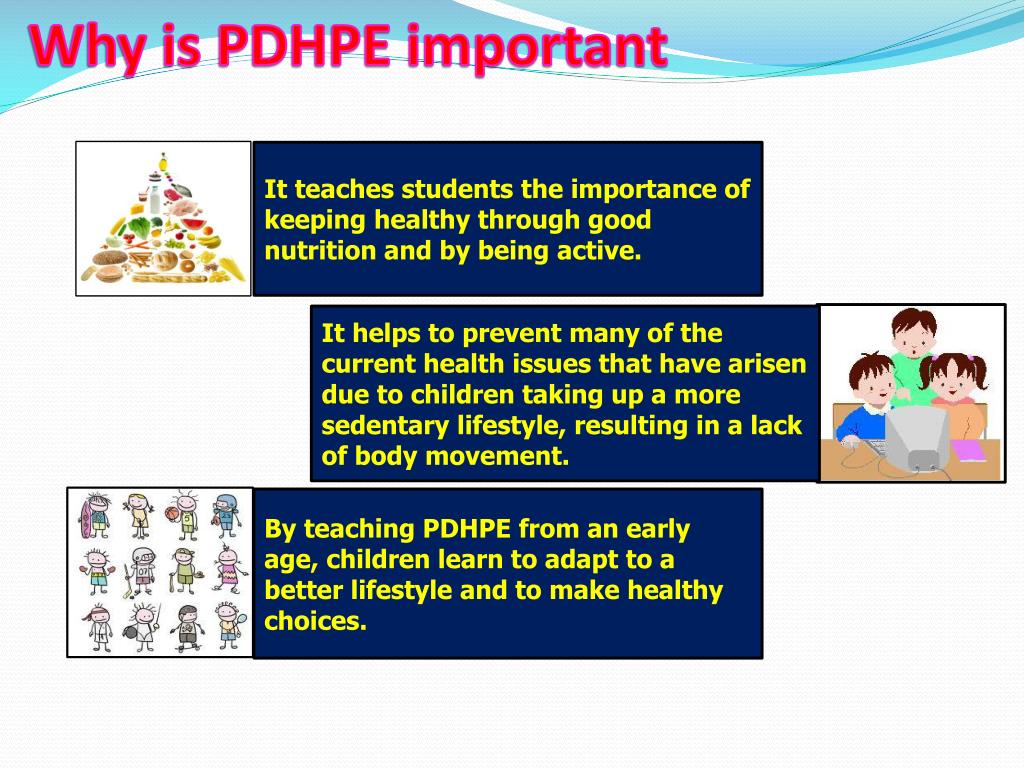 Why is PDHPE important

It teaches students the importance of keeping healthy through good nutrition and by being active.

It helps to prevent many of the current health issues that have arisen due to children taking up a more sedentary lifestyle, resulting in a lack of body movement.

By teaching PDHPE from an early age, children learn to adapt to a better lifestyle and to make healthy choices.